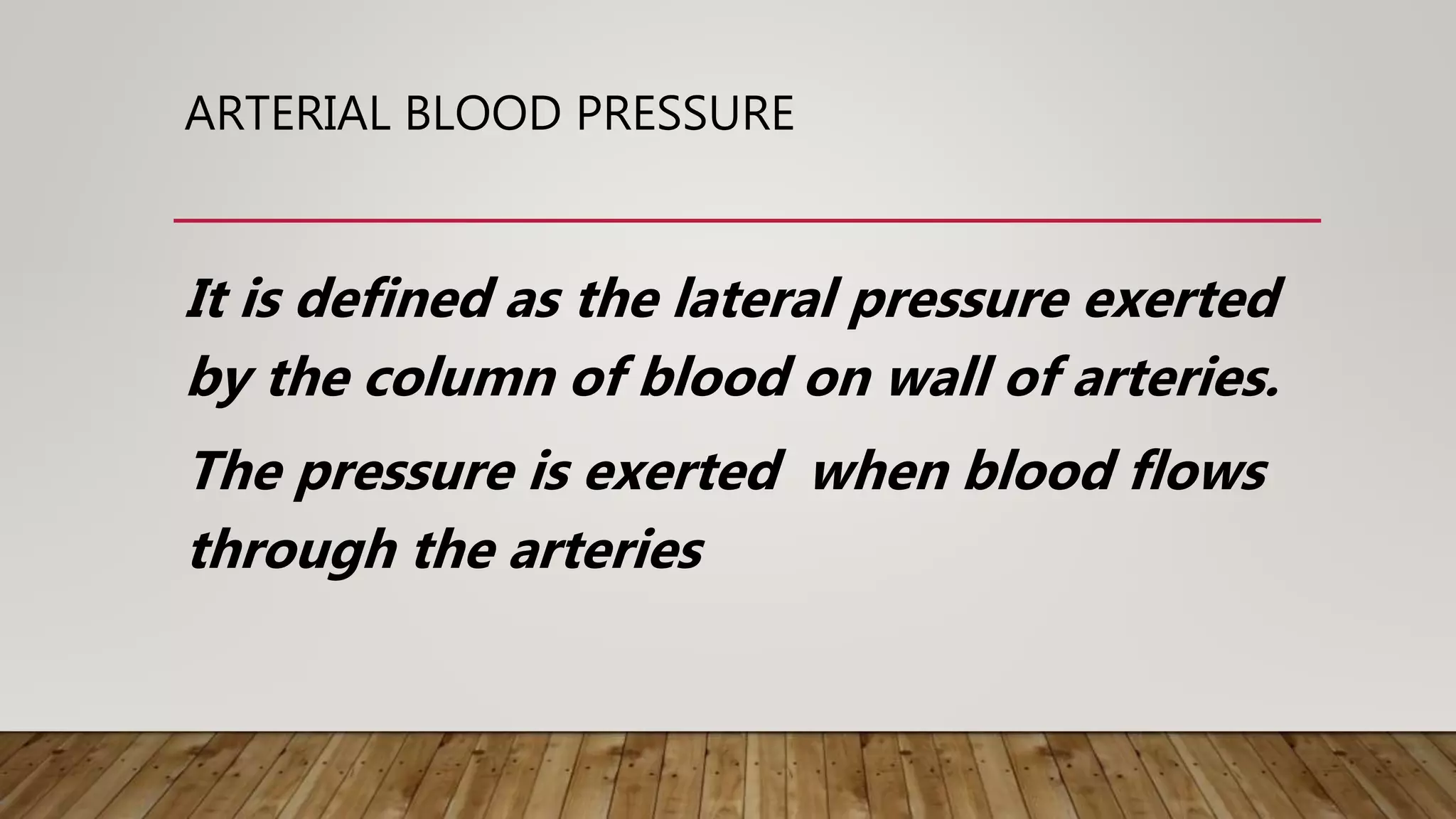 ARTERIAL BLOOD PRESSURE

It is defined as the lateral pressure exerted by the column of blood on wall of arteries.

The pressure is exerted  when blood flows through the arteries